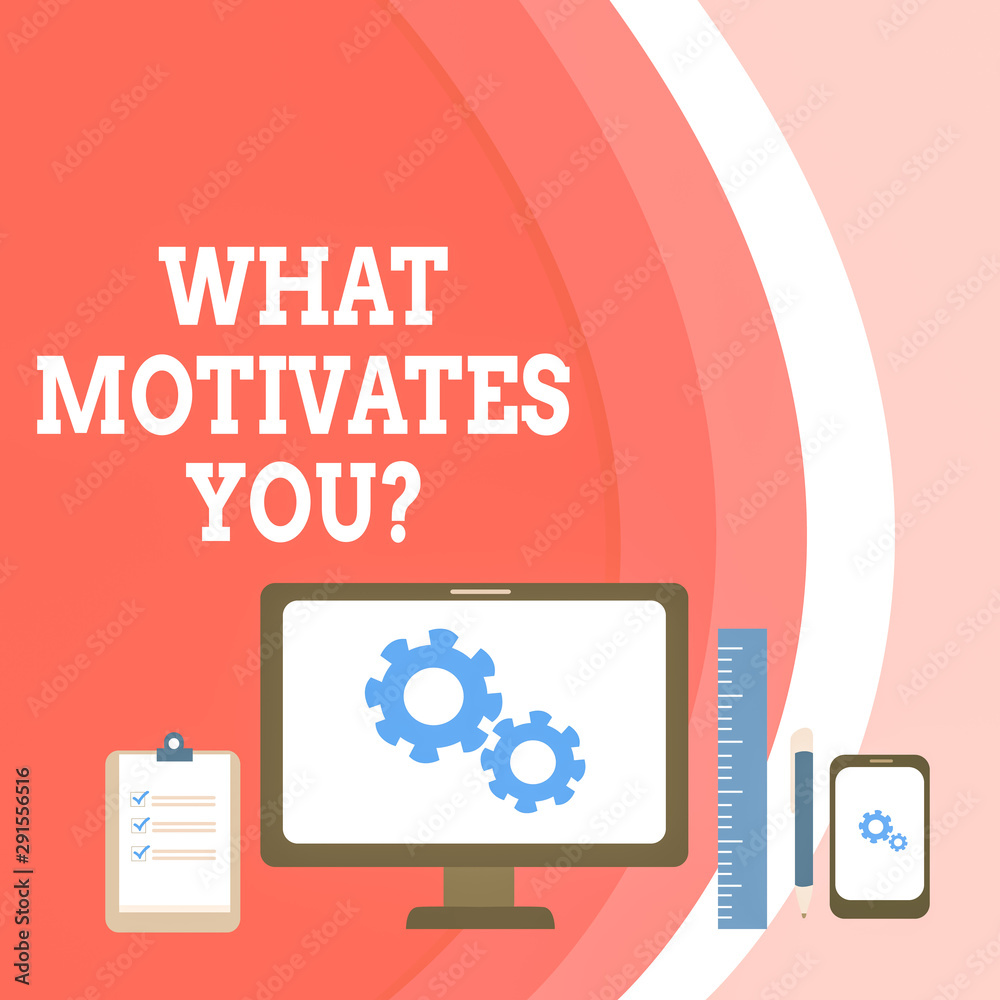 WHAT MOTIVATES YOU?

Adobe Stock | #291556516